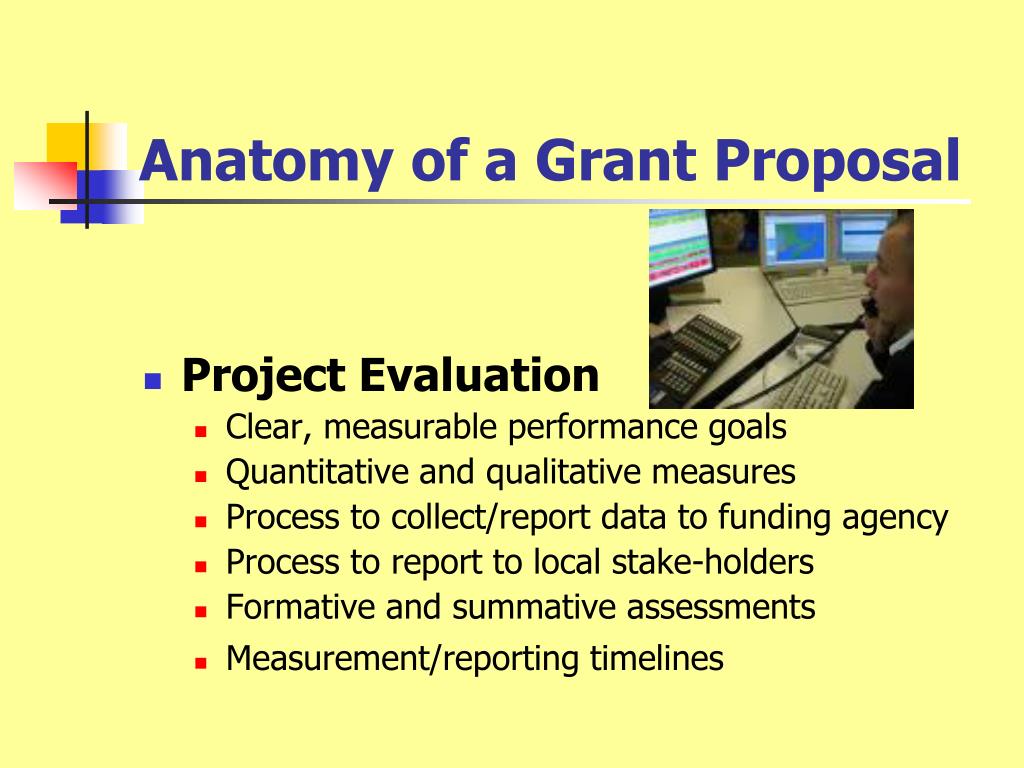 Anatomy of a Grant Proposal

- Project Evaluation
  - Clear, measurable performance goals
  - Quantitative and qualitative measures
  - Process to collect/report data to funding agency
  - Process to report to local stake-holders
  - Formative and summative assessments
  - Measurement/reporting timelines